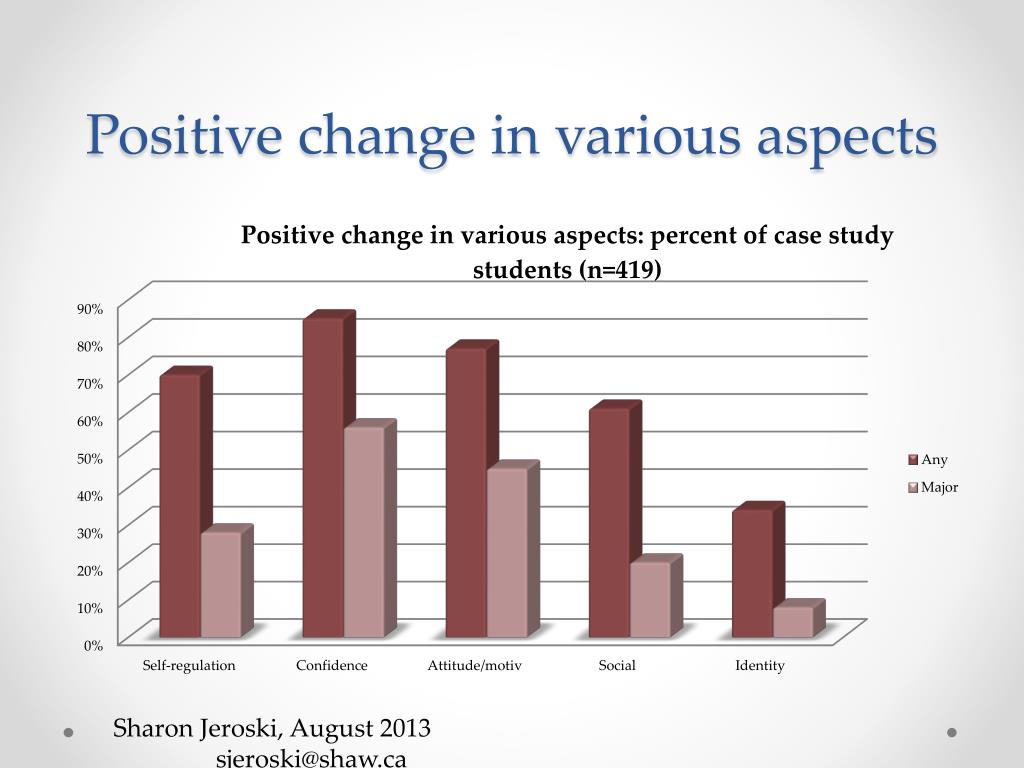 Positive change in various aspects

Positive change in various aspects: percent of case study students (n=419)

90%
80%
70%
60%
50%
40%
30%
20%
10%
0%

Self-regulation
Confidence
Attitude/motiv
Social
Identity

Any
Major

Sharon Jeroski, August 2013
sjeroski@shaw.ca